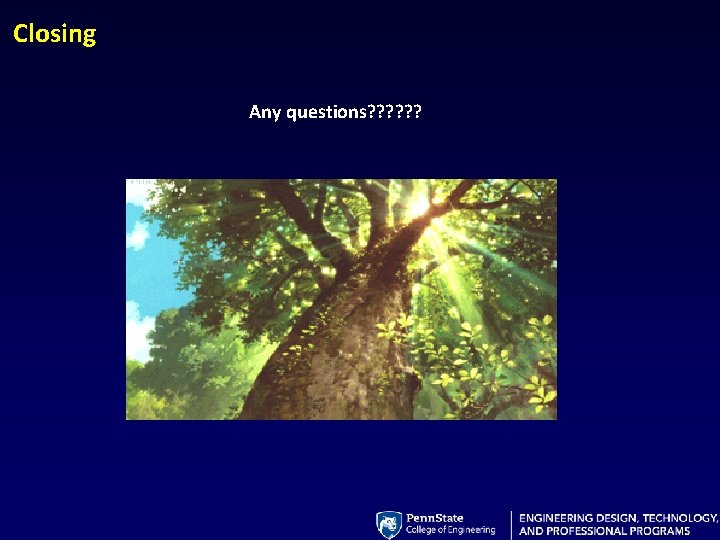 Closing

Any questions??????

PennState
College of Engineering

ENGINEERING DESIGN, TECHNOLOGY, AND PROFESSIONAL PROGRAMS